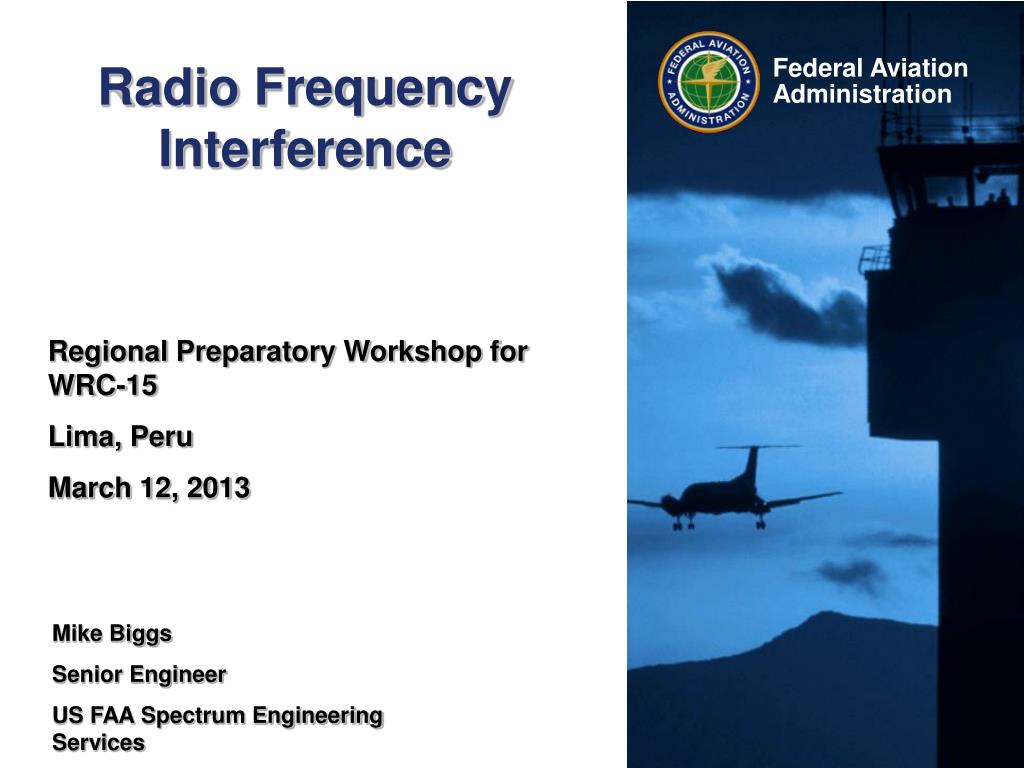 Radio Frequency Interference

FEDERAL AVIATION ADMINISTRATION

Federal Aviation Administration

Regional Preparatory Workshop for WRC-15

Lima, Peru

March 12, 2013

Mike Biggs

Senior Engineer

US FAA Spectrum Engineering Services